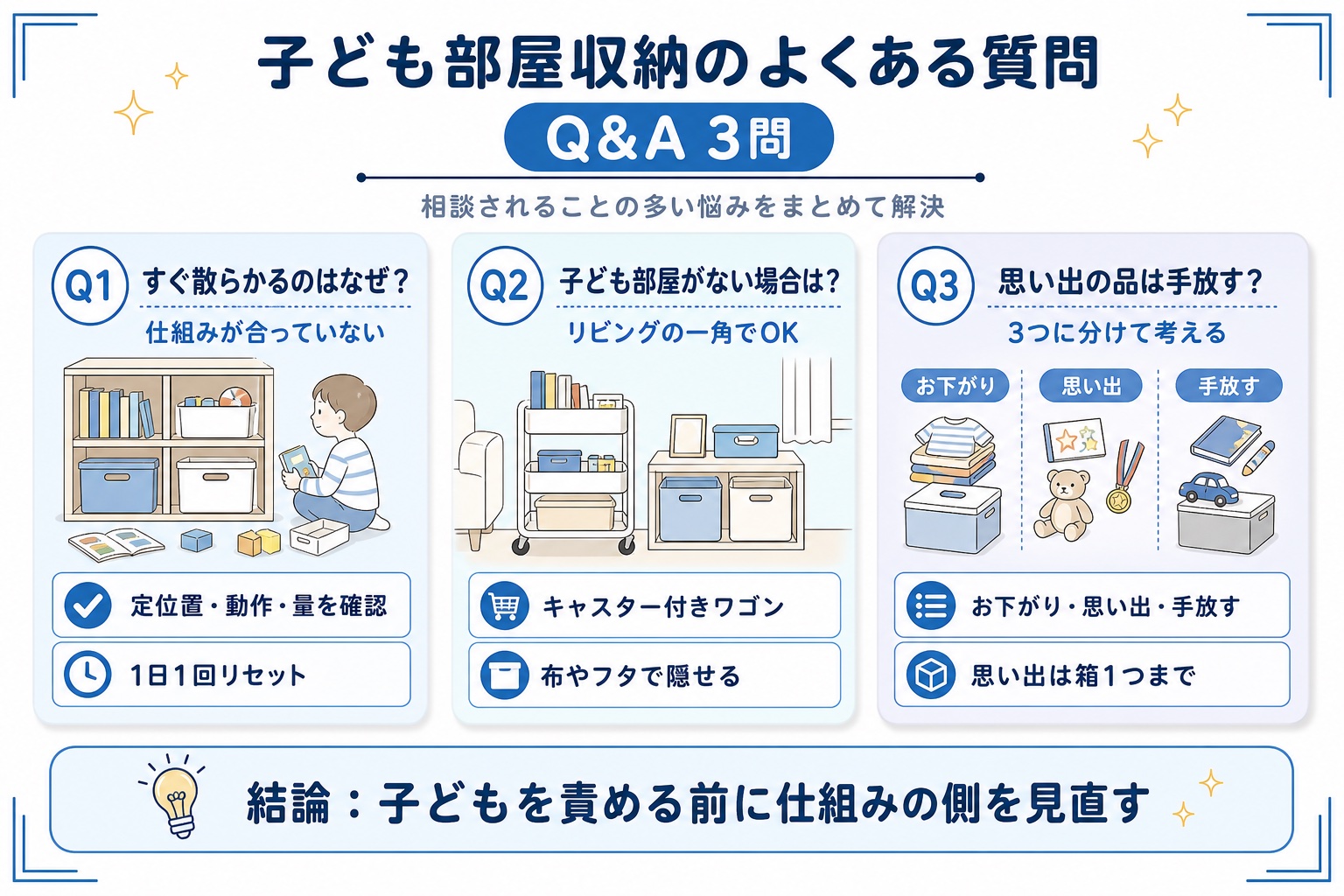 子ども部屋収納のよくある質問

Q&A 3問

相談されることの多い悩みをまとめて解決

Q1 すぐ散らかるのはなぜ？

仕組みが合っていない

定位置・動作・量を確認

1日1回リセット

Q2 子ども部屋がない場合は？

リビングの一角でOK

キャスター付きワゴン

布やフタで隠せる

Q3 思い出の品は手放す？

3つに分けて考える

お下がり

思い出

手放す

お下がり・思い出・手放す

思い出は箱1つまで

結論：子どもを責める前に仕組みの側を見直す